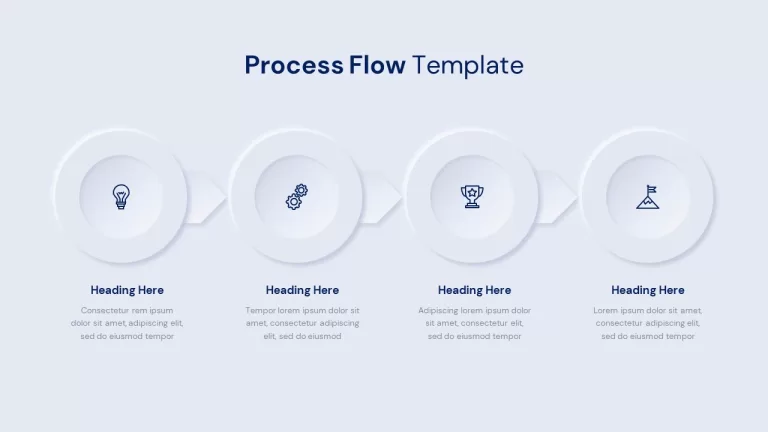 Process Flow Template

Heading Here

Consectetur rem ipsum dolor sit amet, adipiscing elit, sed do eiusmod tempor

Heading Here

Tempor lorem ipsum dolor sit amet, consectetur adipiscing elit, sed do eiusmod

Heading Here

Adipiscing lorem ipsum dolor sit amet, consectetur elit, sed do eiusmod tempor

Heading Here

Lorem ipsum dolor sit amet, consectetur adipiscing elit, sed do eiusmod tempor